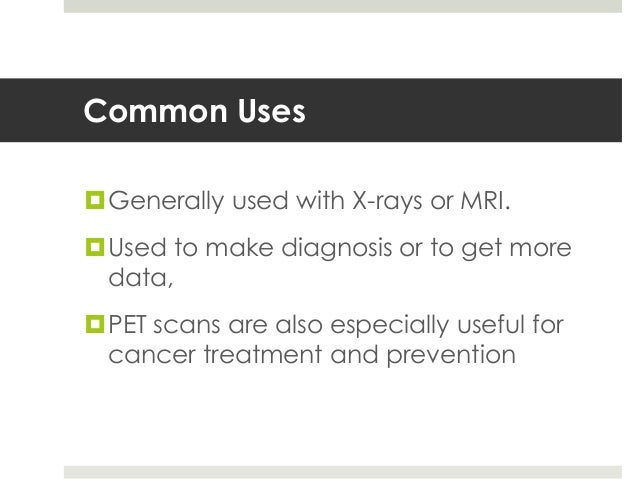 Common Uses

Generally used with X-rays or MRI.

Used to make diagnosis or to get more data,

PET scans are also especially useful for cancer treatment and prevention